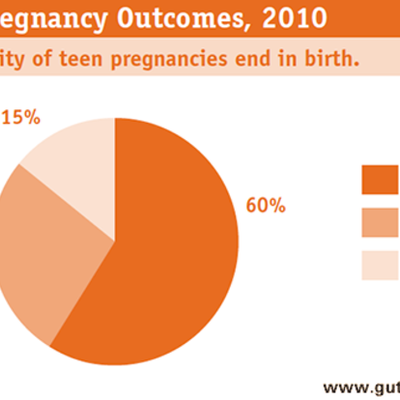 egnancy Outcomes, 2010

ity of teen pregnancies end in birth.

15%

60%

www.gut